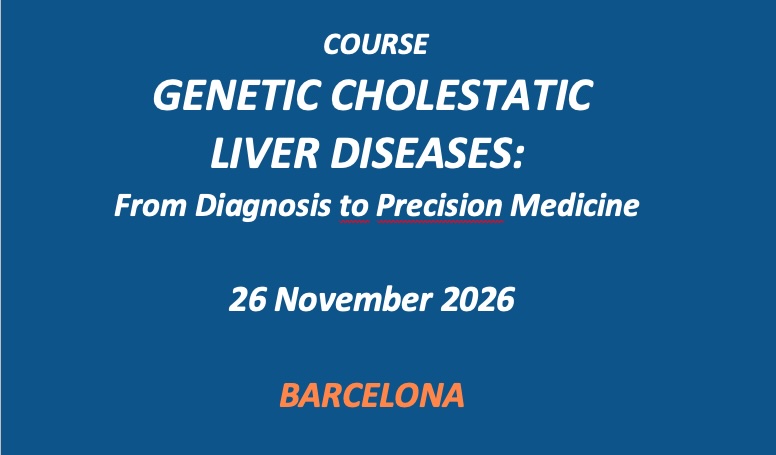 COURSE
GENETIC CHOLESTATIC LIVER DISEASES:
From Diagnosis to Precision Medicine

26 November 2026

BARCELONA